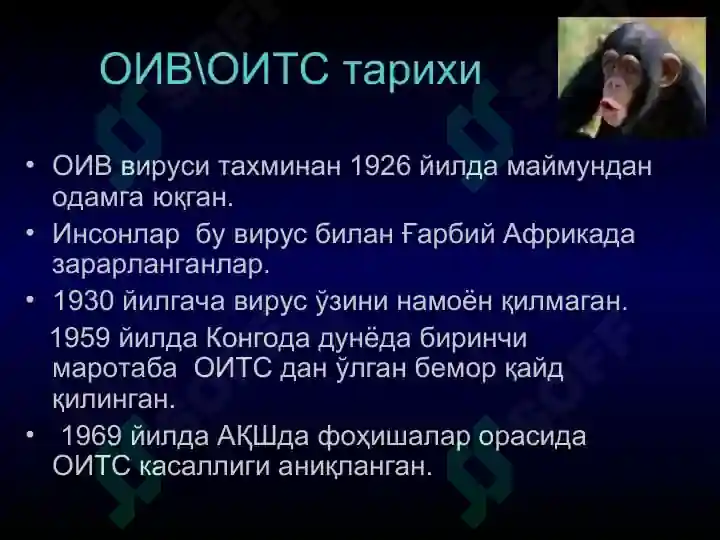 ОИВ\ОИТС тарихи

• ОИВ вируси тахминан 1926 йилда маймундан одамга юқган.

• Инсонлар бу вирус билан Ғарбий Африкада зарарланганлар.

• 1930 йилгача вирус ўзини намоён қилмаган. 1959 йилда Конгода дунёда биринчи маротаба ОИТС дан ўлган бемор қайд қилинган.

• 1969 йилда АҚШда фоҳишалар орасида ОИТС касаллиги аниқланган.